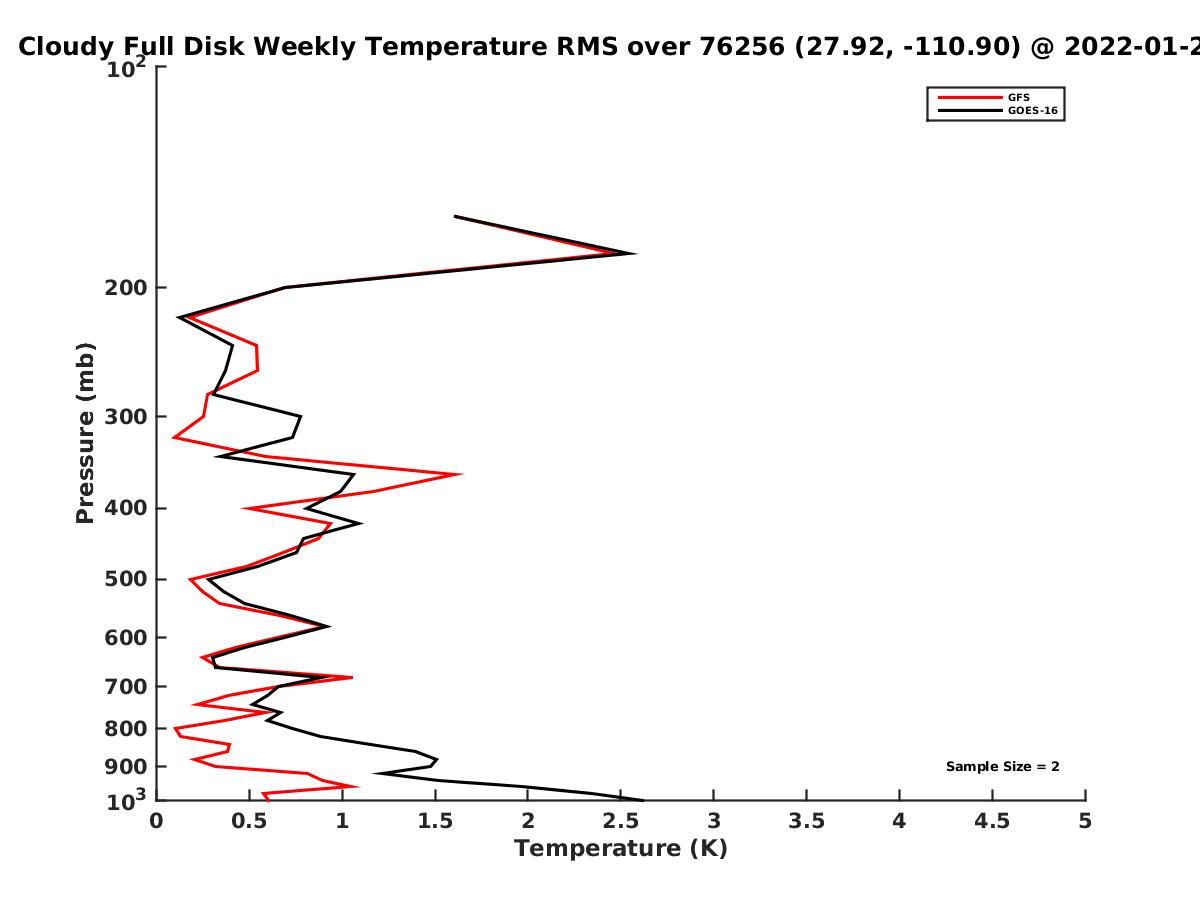 Cloudy Full Disk Weekly Temperature RMS over 76256 (27.92, -110.90) @ 2022-01-2

GFS
GOES-16

Pressure (mb)

$10^2$
200
300
400
500
600
700
800
900
$10^3$

Sample Size = 2

0
0.5
1
1.5
2
2.5
3
3.5
4
4.5
5

Temperature (K)